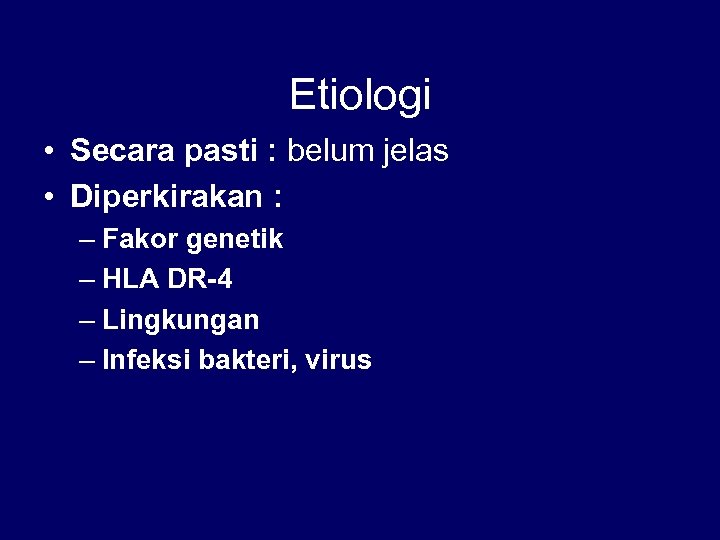 Etiologi

• Secara pasti : belum jelas
• Diperkirakan :
– Fakor genetik
– HLA DR-4
– Lingkungan
– Infeksi bakteri, virus